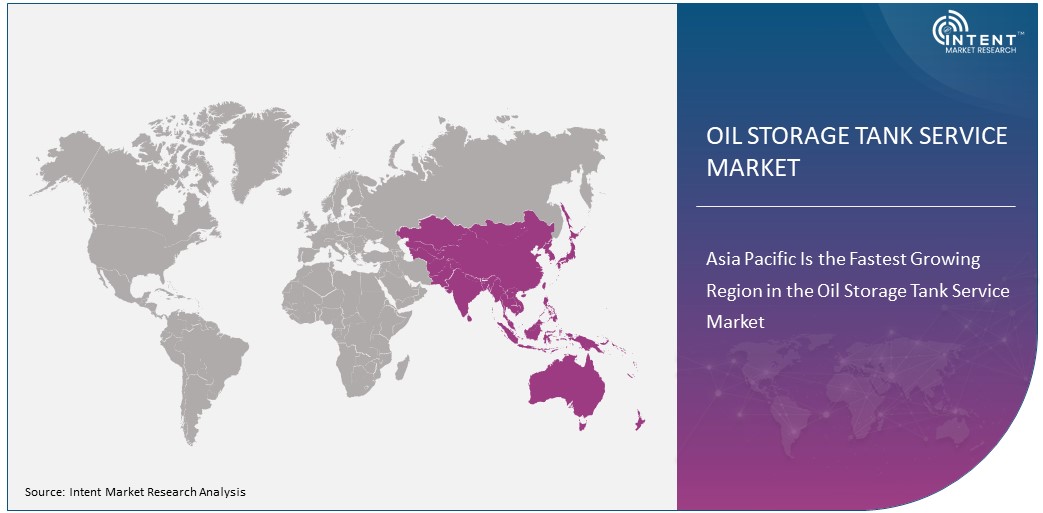 INTENT™
MARKET RESEARCH

OIL STORAGE TANK SERVICE MARKET

Asia Pacific Is the Fastest Growing Region in the Oil Storage Tank Service Market

Source: Intent Market Research Analysis